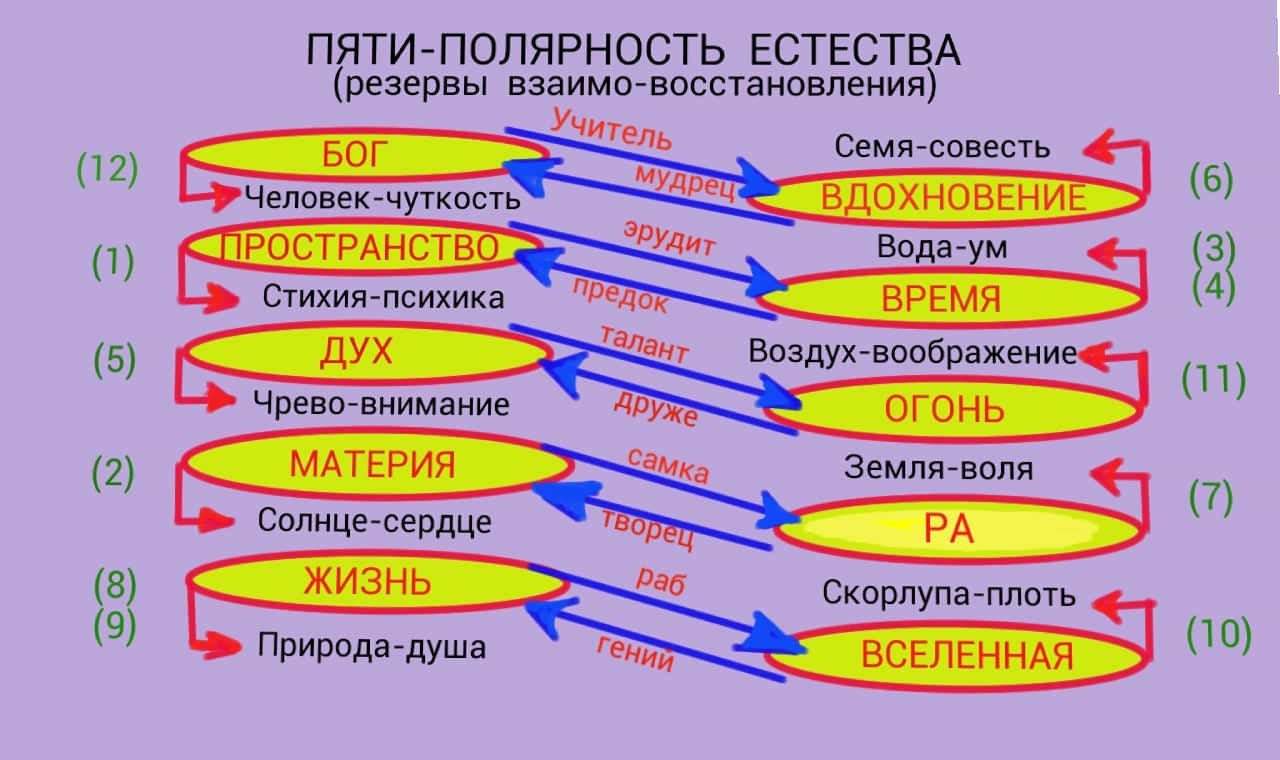 ПЯТИ-ПОЛЯРНОСТЬ ЕСТЕСТВА
(резервы взаимо-восстановления)

(12) БОГ
Человек-чуткость
Учитель
мудрец
Семя-совесть
ВДОХНОВЕНИЕ (6)

(1) ПРОСТРАНСТВО
Стихия-психика
эрудит
предок
Вода-ум
ВРЕМЯ (3) (4)

(5) ДУХ
Чрево-внимание
талант
друже
Воздух-воображение
ОГОНЬ (11)

(2) МАТЕРИЯ
Солнце-сердце
самка
творец
Земля-воля
РА (7)

(8) (9) ЖИЗНЬ
Природа-душа
раб
гений
Скорлупа-плоть
ВСЕЛЕННАЯ (10)